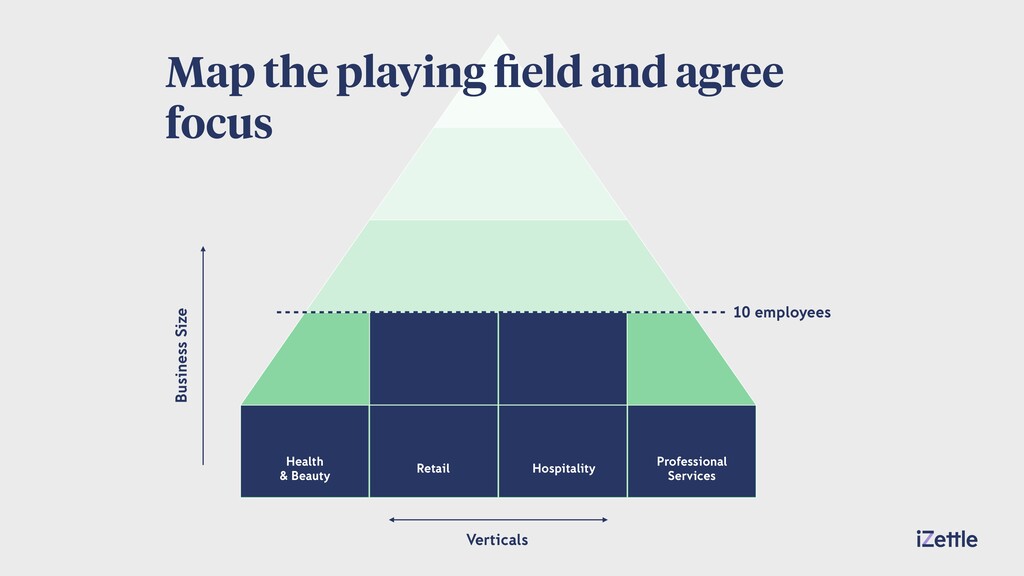 Map the playing field and agree focus

Business Size

10 employees

Health & Beauty

Retail

Hospitality

Professional Services

Verticals

iZettle